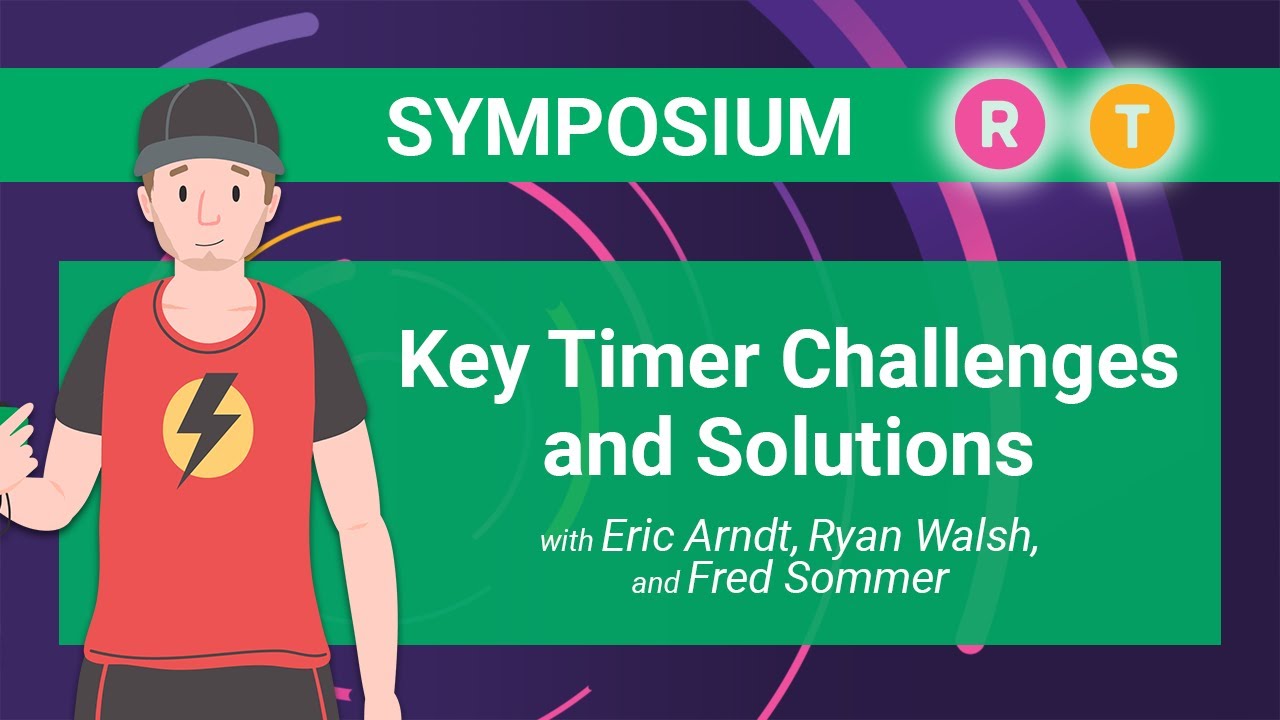 SYMPOSIUM R T

Key Timer Challenges and Solutions

with Eric Arndt, Ryan Walsh, and Fred Sommer